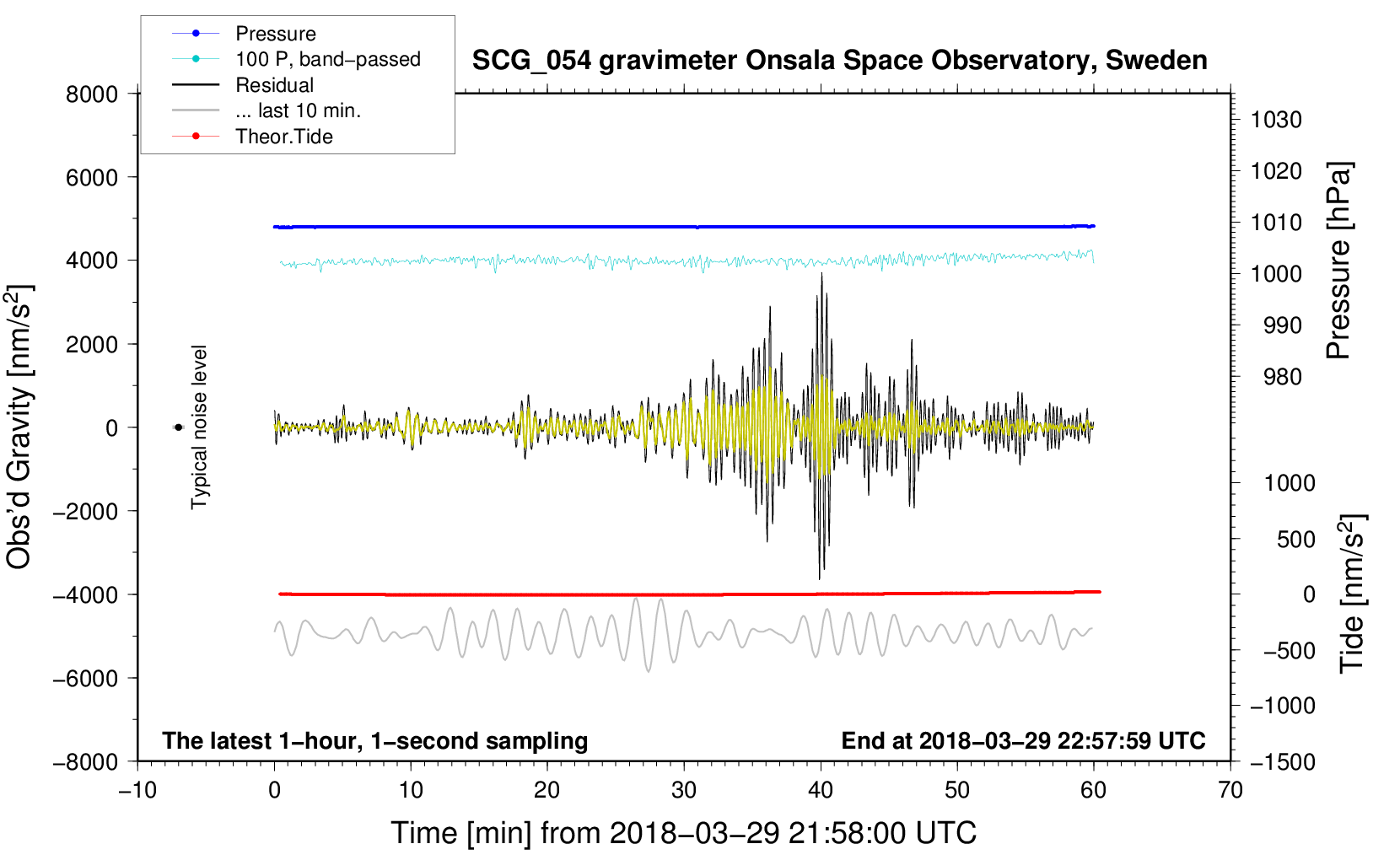 Pressure
100 P, band−passed
Residual
... last 10 min.
Theor.Tide

SCG_054 gravimeter Onsala Space Observatory, Sweden

8000
6000
4000
2000
0
−2000
−4000
−6000
−8000

Obs'd Gravity [nm/s$^2$]

Typical noise level

1030
1020
1010
1000
990
980

Pressure [hPa]

1000
500
0
−500
−1000
−1500

Tide [nm/s$^2$]

The latest 1−hour, 1−second sampling

End at 2018−03−29 22:57:59 UTC

−10
0
10
20
30
40
50
60
70

Time [min] from 2018−03−29 21:58:00 UTC